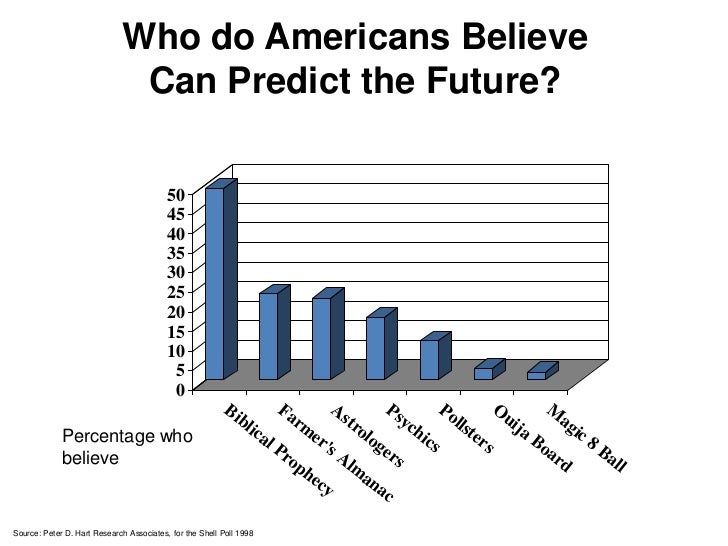 Who do Americans Believe Can Predict the Future?

50
45
40
35
30
25
20
15
10
5
0

Biblical Prophecy
Farmer's Almanac
Astrologers
Psychics
Pollsters
Ouija Board
Magic 8 Ball

Percentage who believe

Source: Peter D. Hart Research Associates, for the Shell Poll 1998